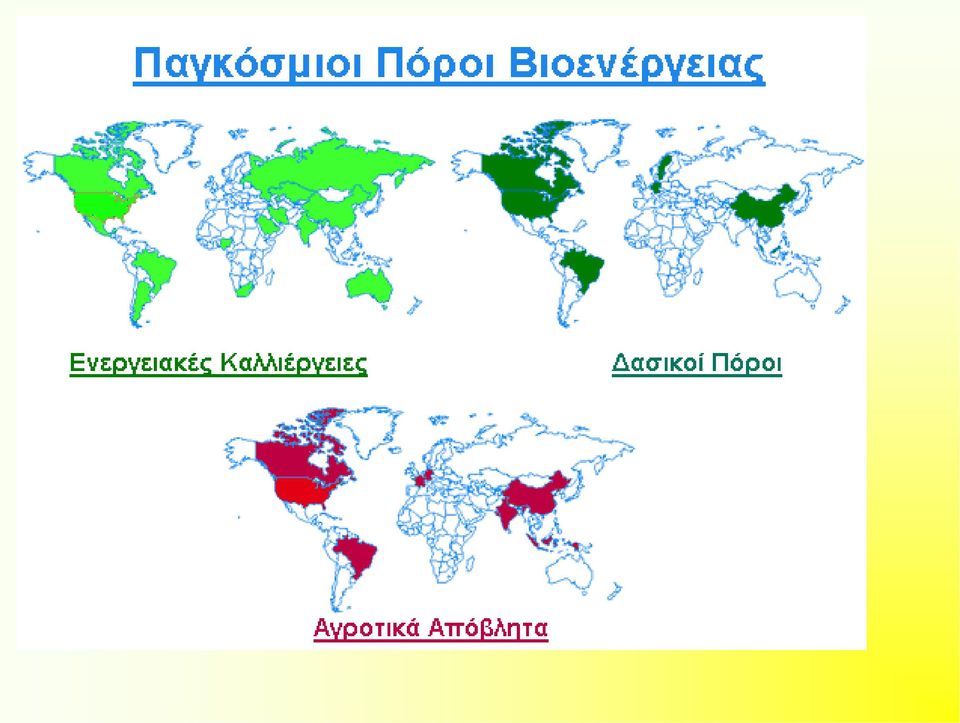 Παγκόσμιοι Πόροι Βιοενέργειας

Ενεργειακές Καλλιέργειες

Δασικοί Πόροι

Αγροτικά Απόβλητα